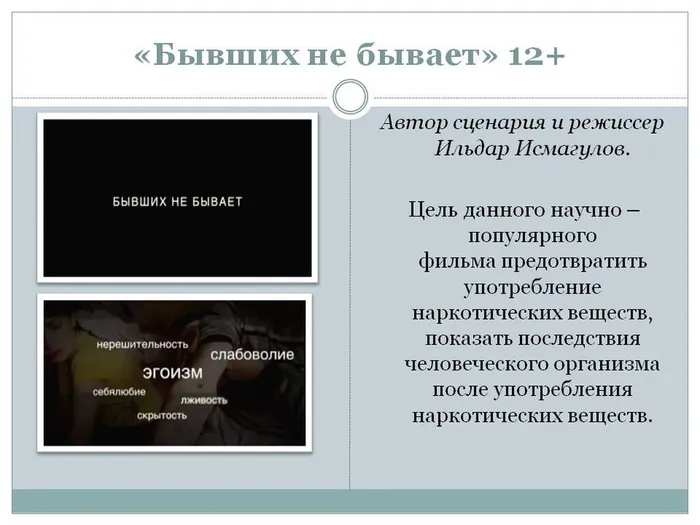 «Бывших не бывает» 12+

БЫВШИХ НЕ БЫВАЕТ

нерешительность
слабоволие
эгоизм
себялюбие
лживость
скрытость

Автор сценария и режиссер Ильдар Исмагулов.

Цель данного научно – популярного фильма предотвратить употребление наркотических веществ, показать последствия человеческого организма после употребления наркотических веществ.